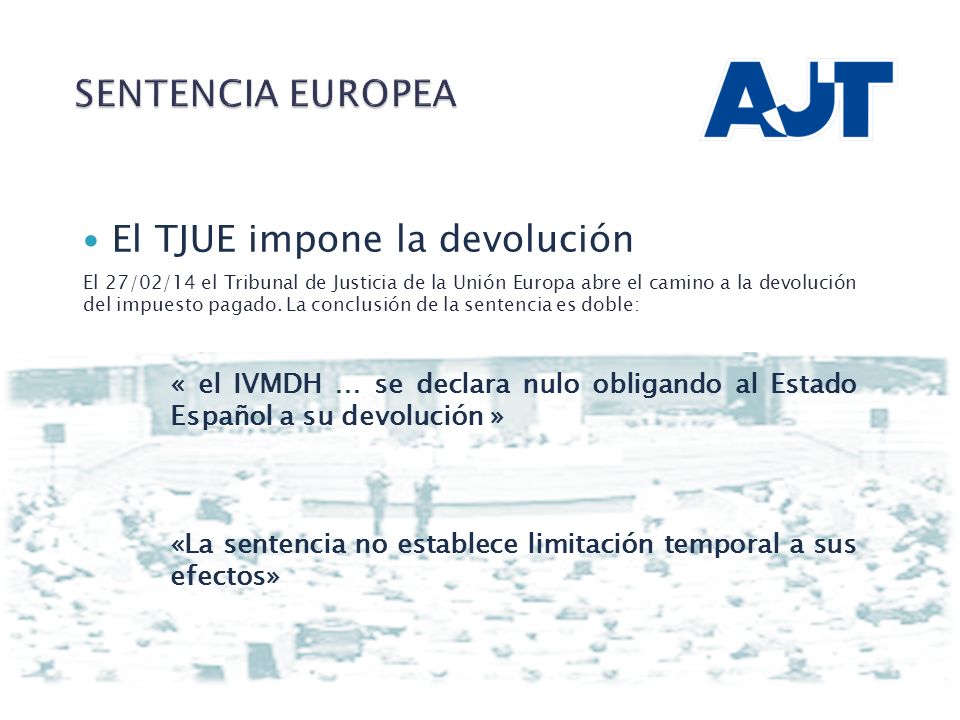 SENTENCIA EUROPEA

AJT

• El TJUE impone la devolución

El 27/02/14 el Tribunal de Justicia de la Unión Europa abre el camino a la devolución del impuesto pagado. La conclusión de la sentencia es doble:

« el IVMDH … se declara nulo obligando al Estado Español a su devolución »

«La sentencia no establece limitación temporal a sus efectos»